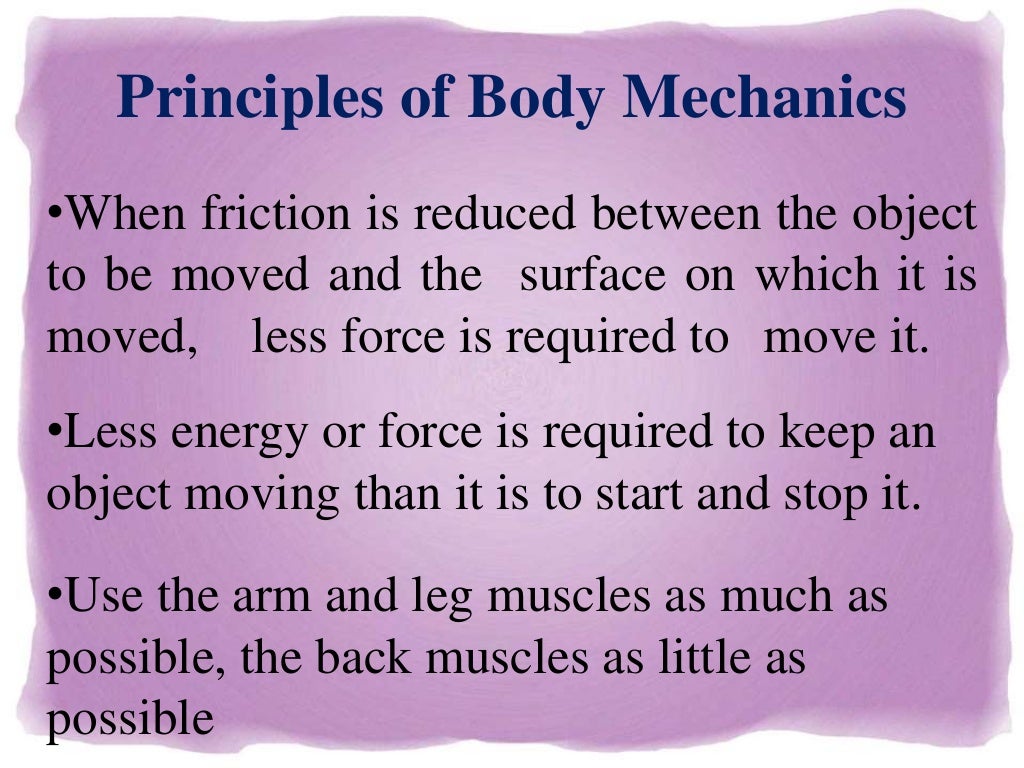 Principles of Body Mechanics

•When friction is reduced between the object to be moved and the surface on which it is moved, less force is required to move it.

•Less energy or force is required to keep an object moving than it is to start and stop it.

•Use the arm and leg muscles as much as possible, the back muscles as little as possible